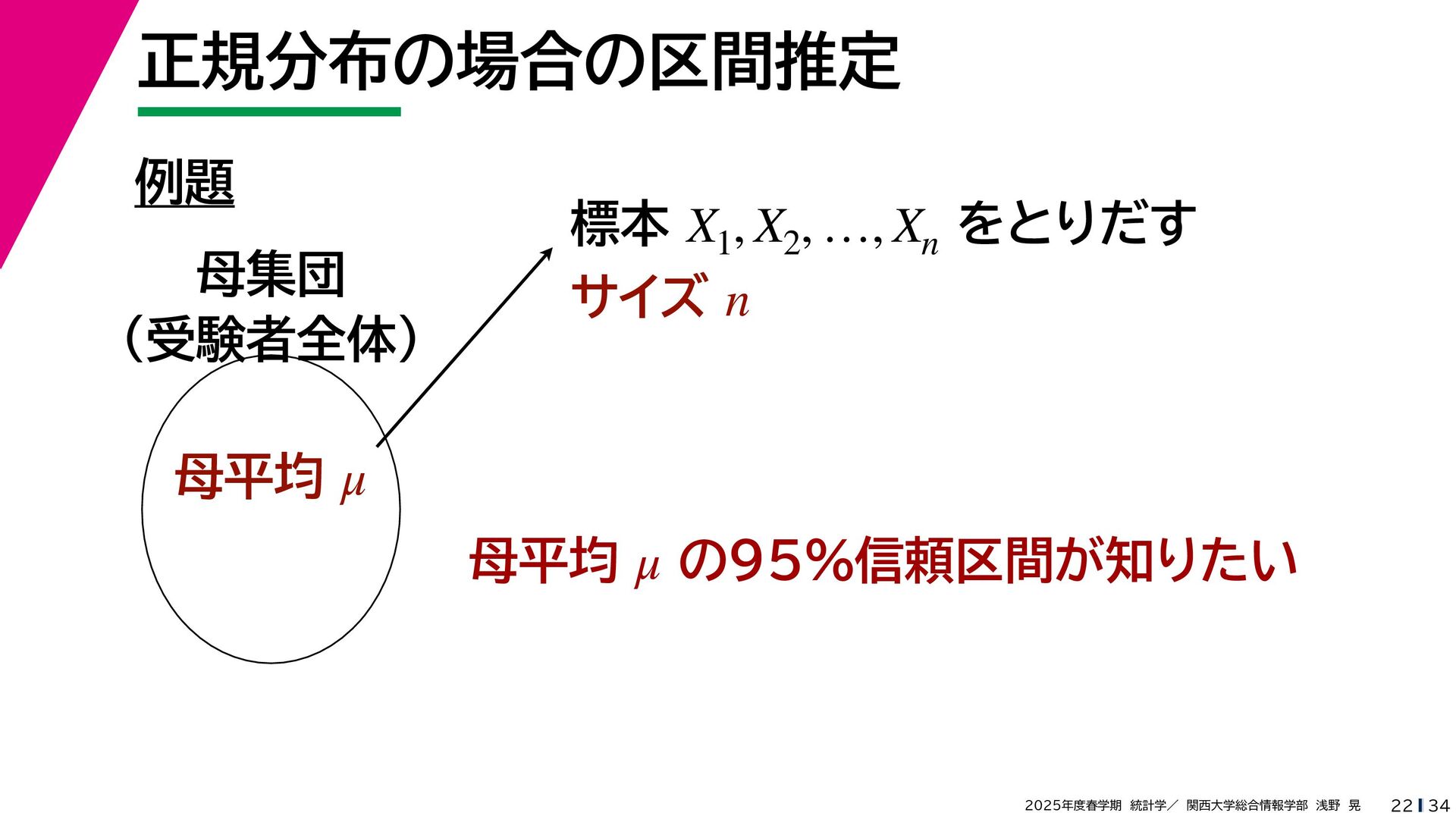 正規分布の場合の区間推定

例題

母集団
（受験者全体）

母平均 $\mu$

標本 $X_1, X_2, \ldots, X_n$ をとりだす
サイズ $n$

母平均 $\mu$ の95%信頼区間が知りたい

2025年度春学期 統計学／ 関西大学総合情報学部 浅野 晃

22 | 34